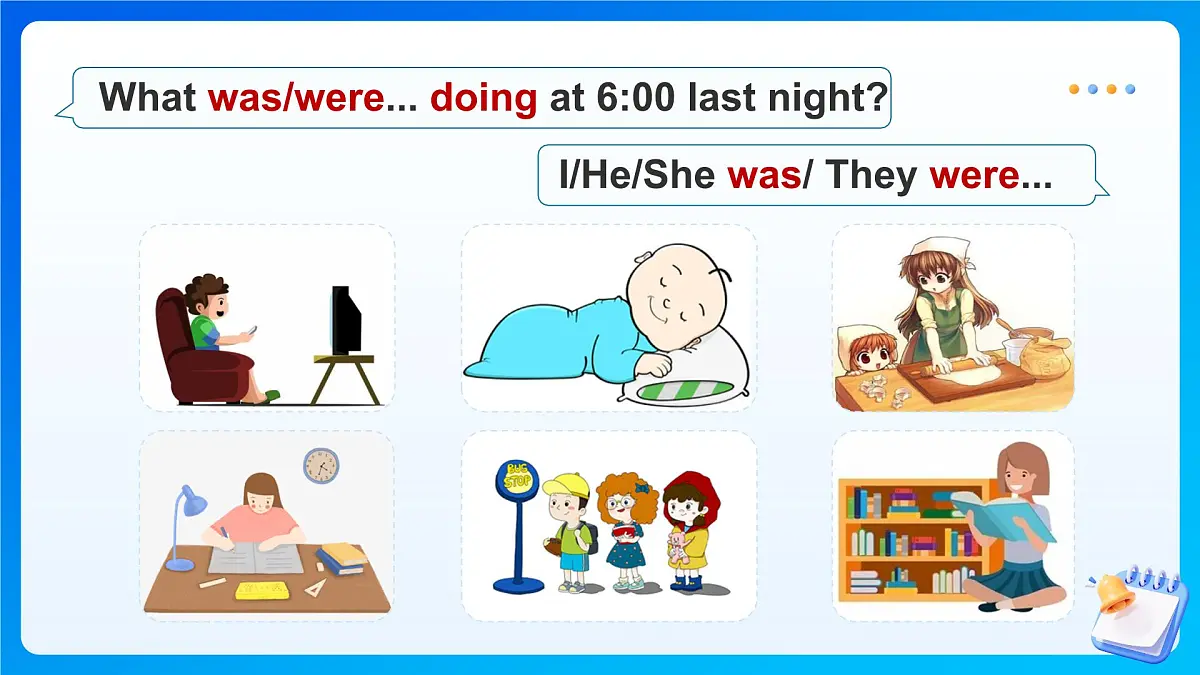 What was/were... doing at 6:00 last night?

I/He/She was/ They were...

BUS STOP